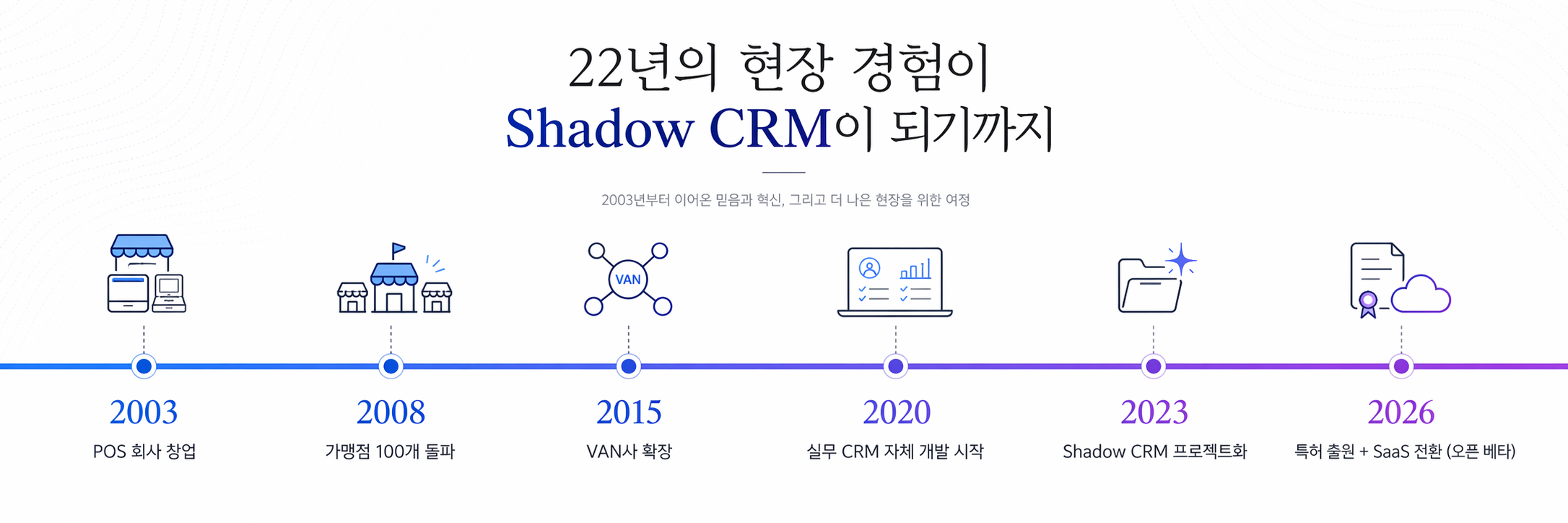 22년의 현장 경험이
Shadow CRM이 되기까지

2003년부터 이어온 믿음과 혁신, 그리고 더 나은 현장을 위한 여정

VAN

2003
POS 회사 창업

2008
가맹점 100개 돌파

2015
VAN사 확장

2020
실무 CRM 자체 개발 시작

2023
Shadow CRM 프로젝트화

2026
특허 출원 + SaaS 전환 (오픈 베타)